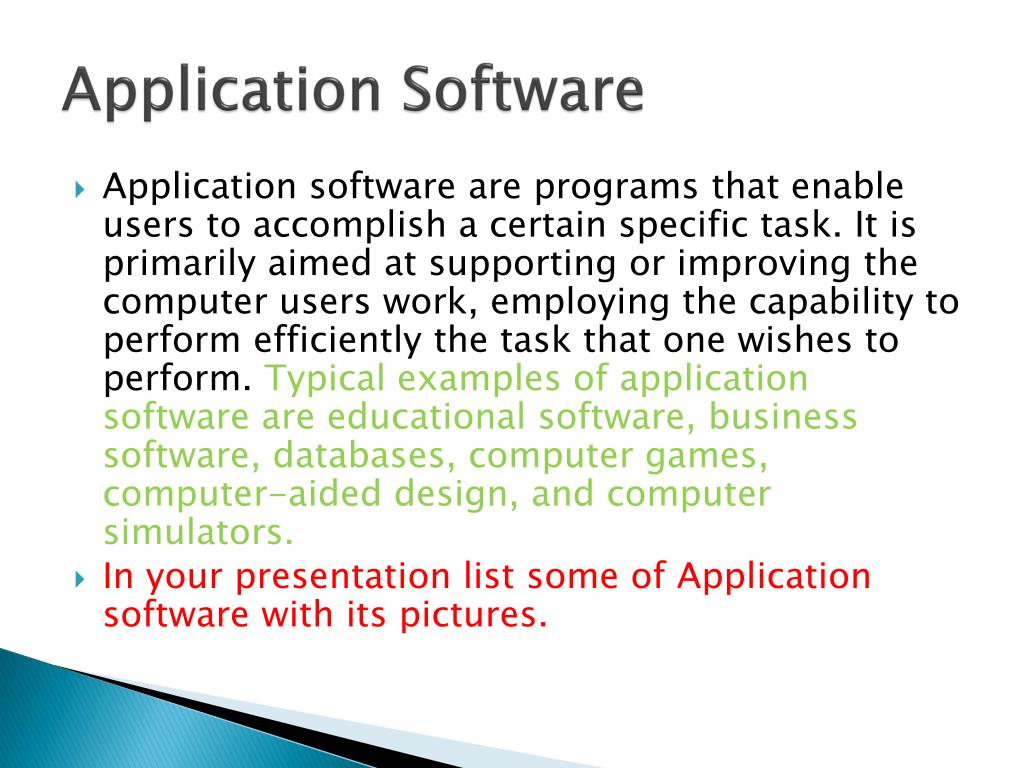 Application Software

Application software are programs that enable users to accomplish a certain specific task. It is primarily aimed at supporting or improving the computer users work, employing the capability to perform efficiently the task that one wishes to perform. Typical examples of application software are educational software, business software, databases, computer games, computer-aided design, and computer simulators.

In your presentation list some of Application software with its pictures.